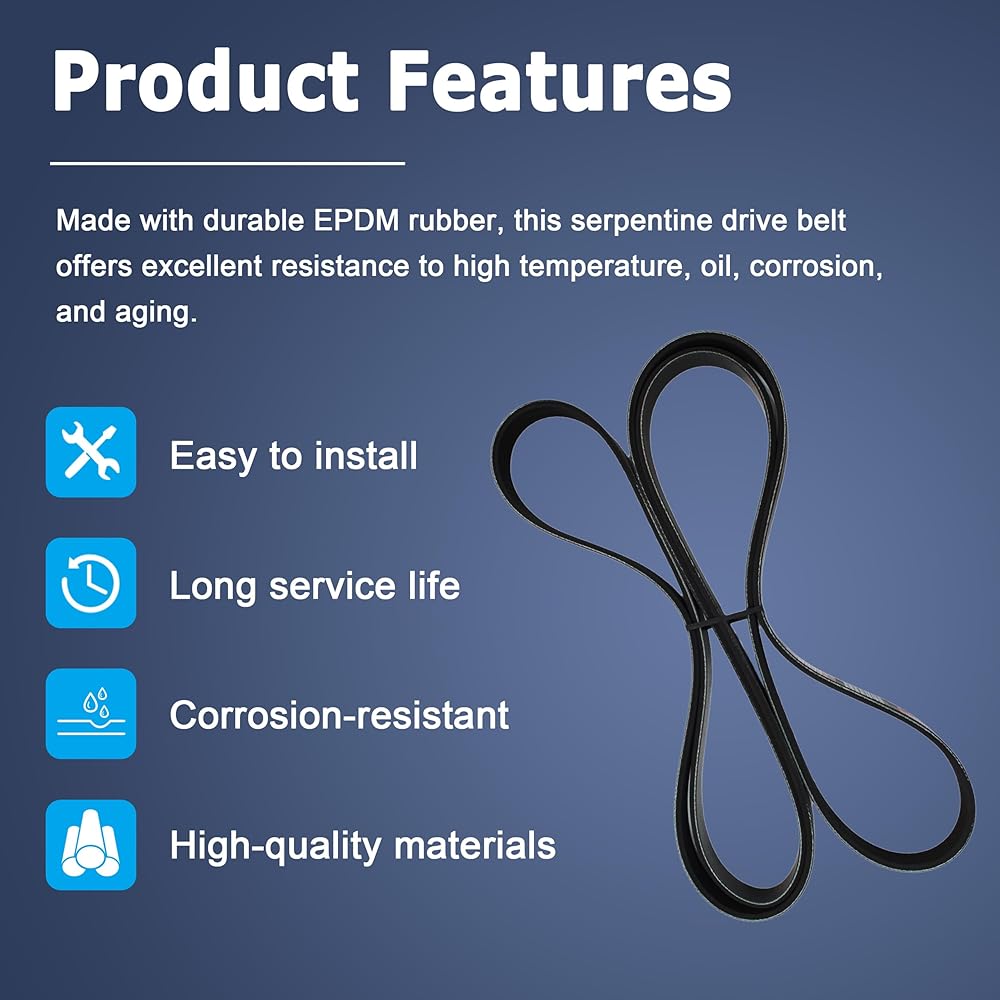 Product Features

Made with durable EPDM rubber, this serpentine drive belt offers excellent resistance to high temperature, oil, corrosion, and aging.

Easy to install

Long service life

Corrosion-resistant

High-quality materials